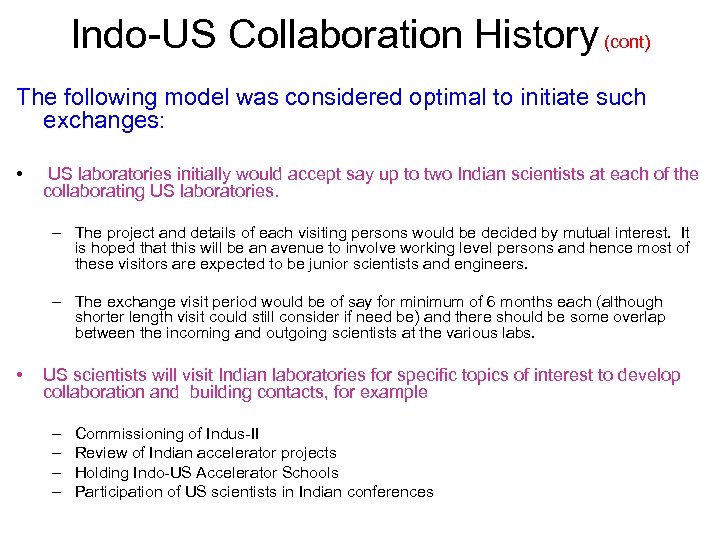 Indo-US Collaboration History (cont)

The following model was considered optimal to initiate such exchanges:

• US laboratories initially would accept say up to two Indian scientists at each of the collaborating US laboratories.

– The project and details of each visiting persons would be decided by mutual interest. It is hoped that this will be an avenue to involve working level persons and hence most of these visitors are expected to be junior scientists and engineers.

– The exchange visit period would be of say for minimum of 6 months each (although shorter length visit could still consider if need be) and there should be some overlap between the incoming and outgoing scientists at the various labs.

• US scientists will visit Indian laboratories for specific topics of interest to develop collaboration and building contacts, for example

– Commissioning of Indus-II
– Review of Indian accelerator projects
– Holding Indo-US Accelerator Schools
– Participation of US scientists in Indian conferences